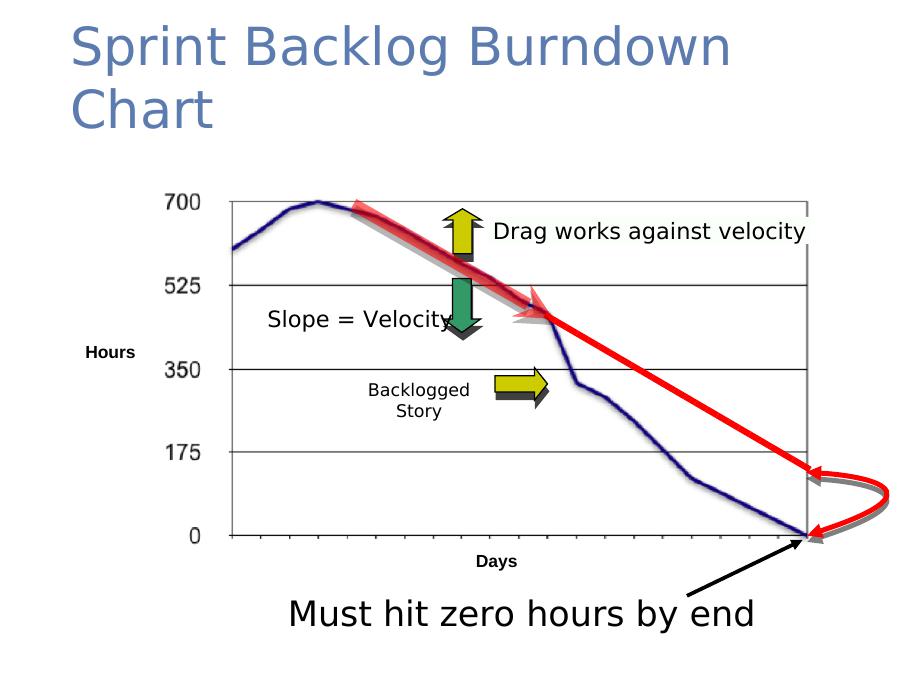 Sprint Backlog Burndown Chart

700
525
350
175
0

Hours

Days

Drag works against velocity

Slope = Velocity

Backlogged Story

Must hit zero hours by end